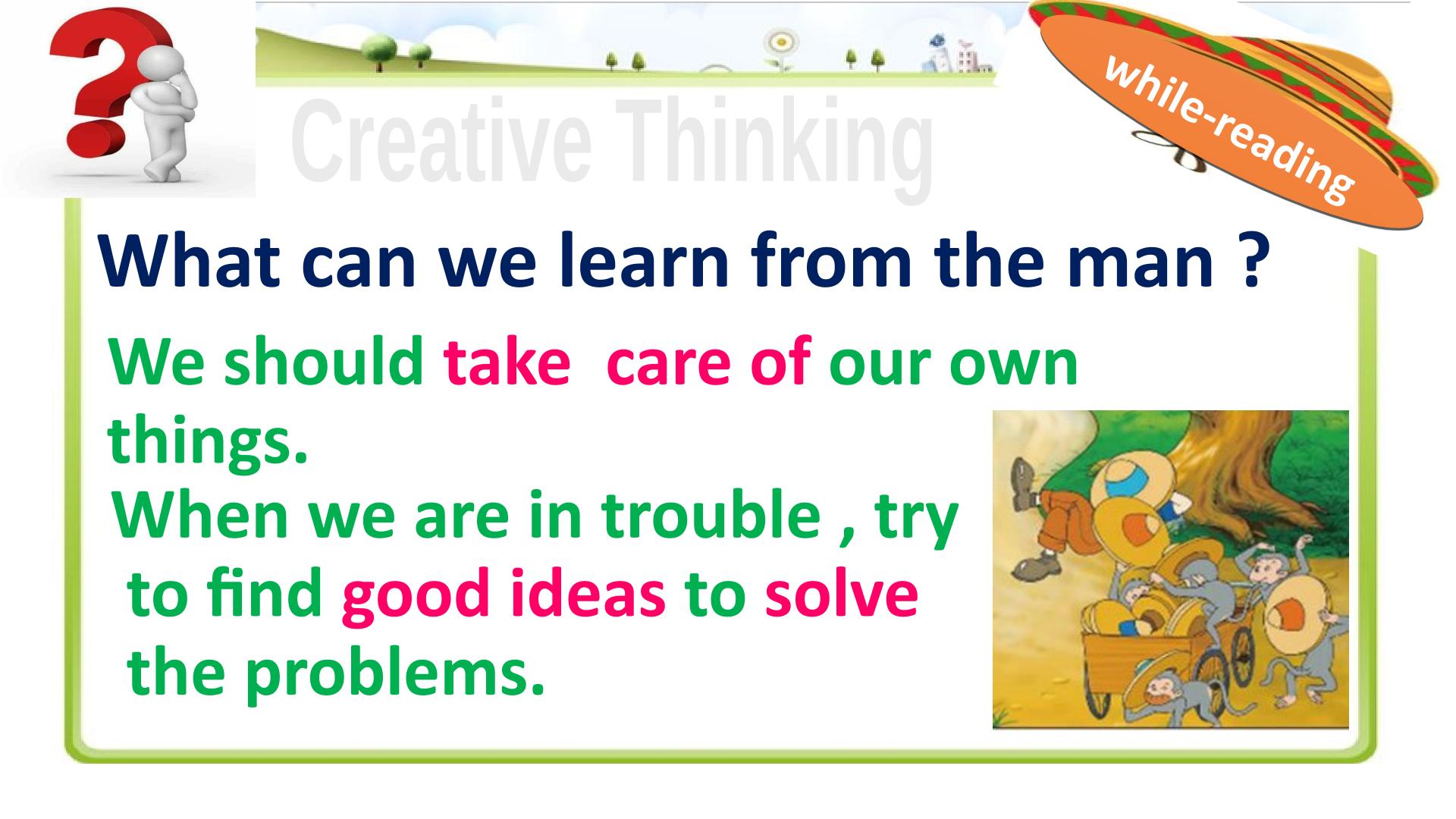 Creative Thinking

while-reading

What can we learn from the man ?

We should take care of our own things.

When we are in trouble , try to find good ideas to solve the problems.